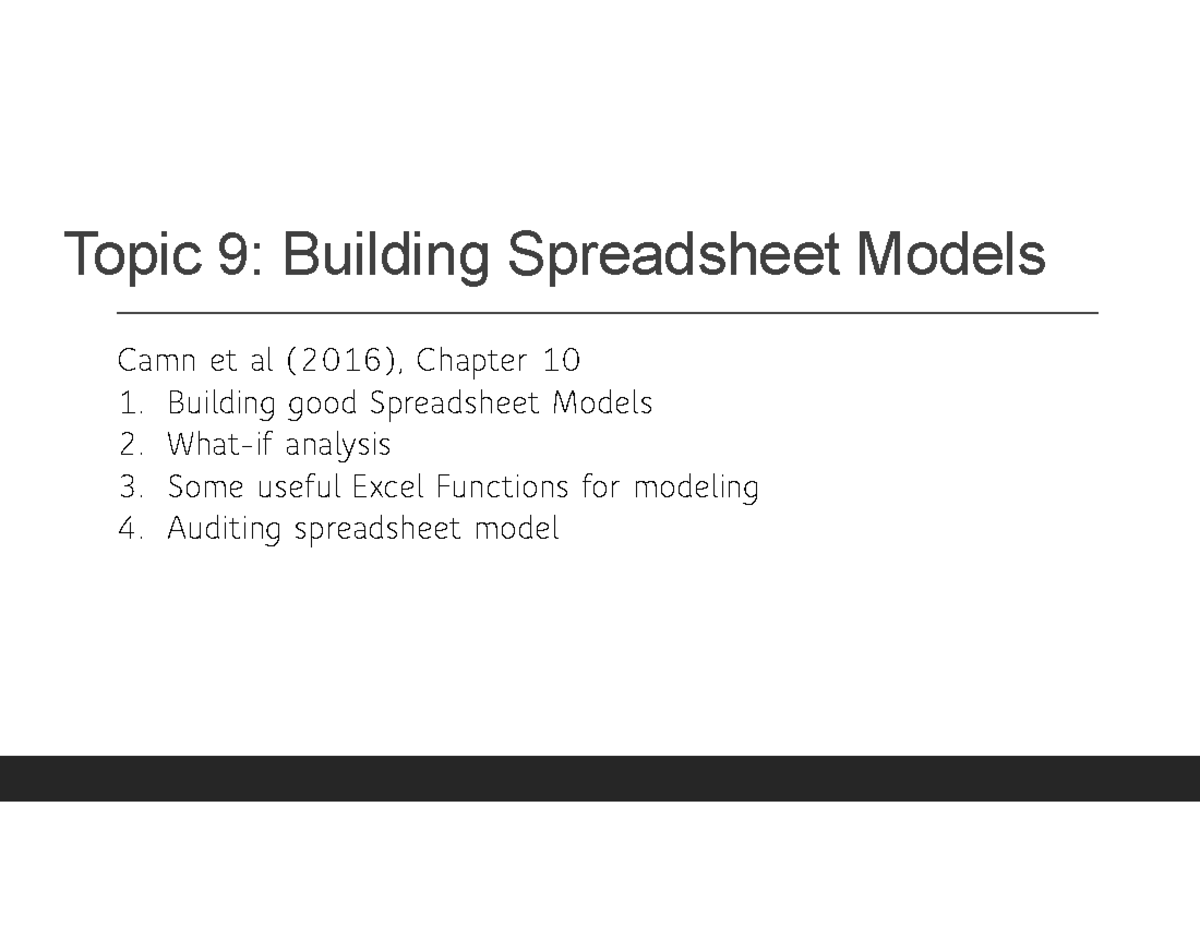 Topic 9: Building Spreadsheet Models

Camn et al (2016), Chapter 10
1. Building good Spreadsheet Models
2. What-if analysis
3. Some useful Excel Functions for modeling
4. Auditing spreadsheet model